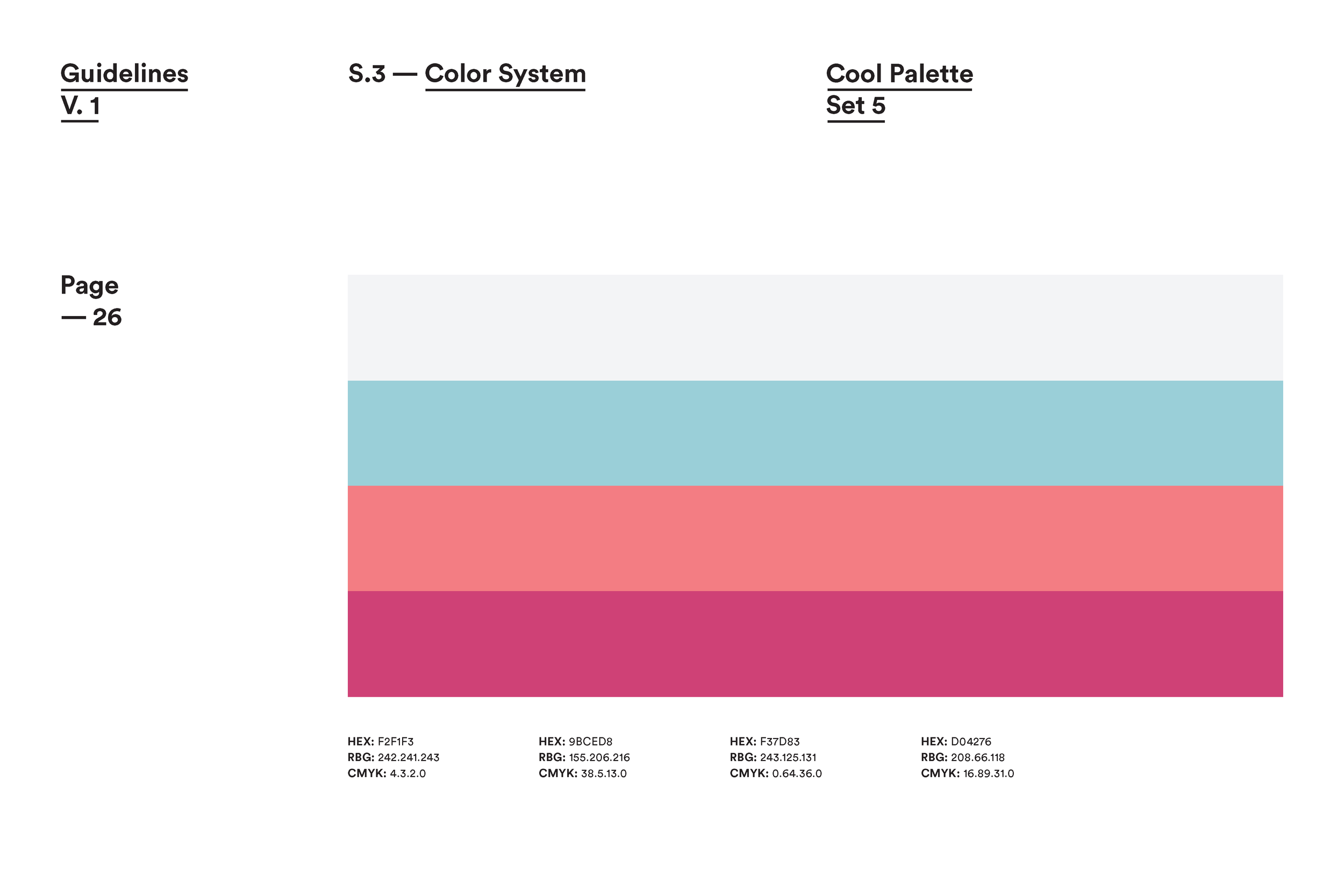 Guidelines
V. 1

S.3 — Color System

Cool Palette
Set 5

Page
— 26

HEX: F2F1F3
RBG: 242.241.243
CMYK: 4.3.2.0

HEX: 9BCED8
RBG: 155.206.216
CMYK: 38.5.13.0

HEX: F37D83
RBG: 243.125.131
CMYK: 0.64.36.0

HEX: D04276
RBG: 208.66.118
CMYK: 16.89.31.0